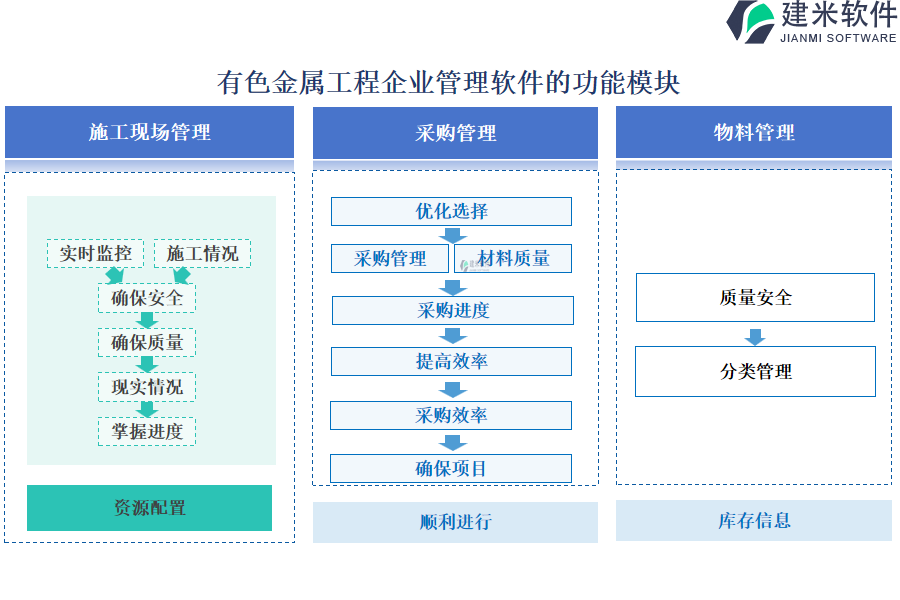 建米软件
JIANMI SOFTWARE

有色金属工程企业管理软件的功能模块

施工现场管理

实时监控
施工情况
确保安全
确保质量
现实情况
掌握进度

资源配置

采购管理

优化选择
采购管理
材料质量
采购进度
提高效率
采购效率
确保项目

顺利进行

物料管理

质量安全
分类管理

库存信息